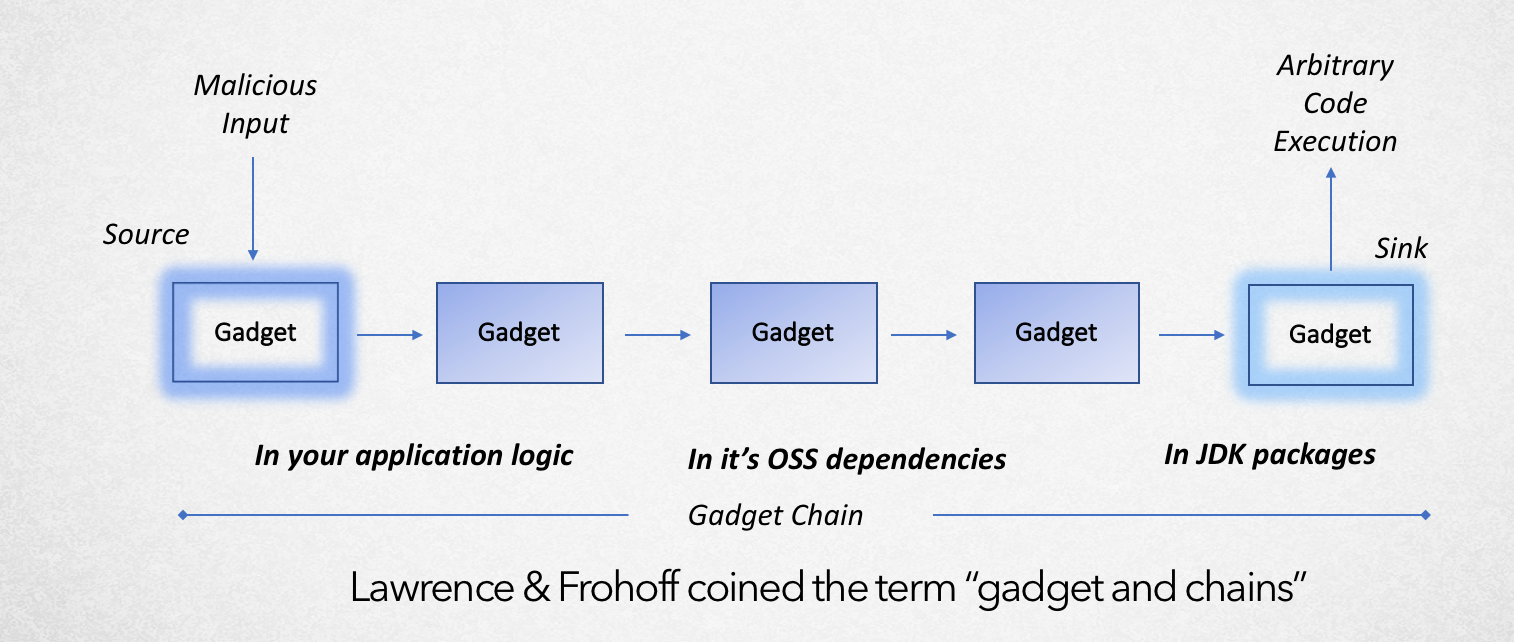 Malicious Input

Arbitrary Code Execution

Source

Sink

Gadget

Gadget

Gadget

Gadget

Gadget

In your application logic

In it's OSS dependencies

In JDK packages

Gadget Chain

Lawrence & Frohoff coined the term "gadget and chains"